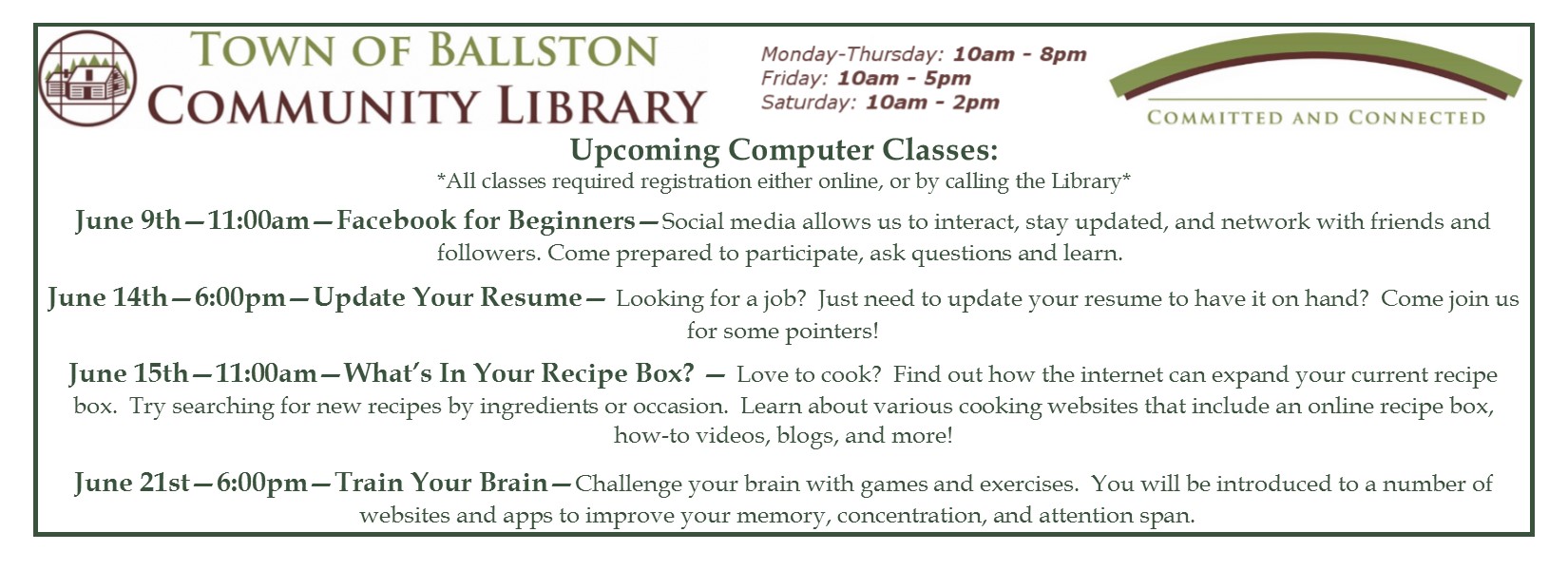 TOWN OF BALLSTON
COMMUNITY LIBRARY

Monday-Thursday: 10am - 8pm
Friday: 10am - 5pm
Saturday: 10am - 2pm

COMMITTED AND CONNECTED

Upcoming Computer Classes:
*All classes required registration either online, or by calling the Library*

June 9th—11:00am—Facebook for Beginners—Social media allows us to interact, stay updated, and network with friends and followers. Come prepared to participate, ask questions and learn.

June 14th—6:00pm—Update Your Resume— Looking for a job? Just need to update your resume to have it on hand? Come join us for some pointers!

June 15th—11:00am—What's In Your Recipe Box? — Love to cook? Find out how the internet can expand your current recipe box. Try searching for new recipes by ingredients or occasion. Learn about various cooking websites that include an online recipe box, how-to videos, blogs, and more!

June 21st—6:00pm—Train Your Brain—Challenge your brain with games and exercises. You will be introduced to a number of websites and apps to improve your memory, concentration, and attention span.